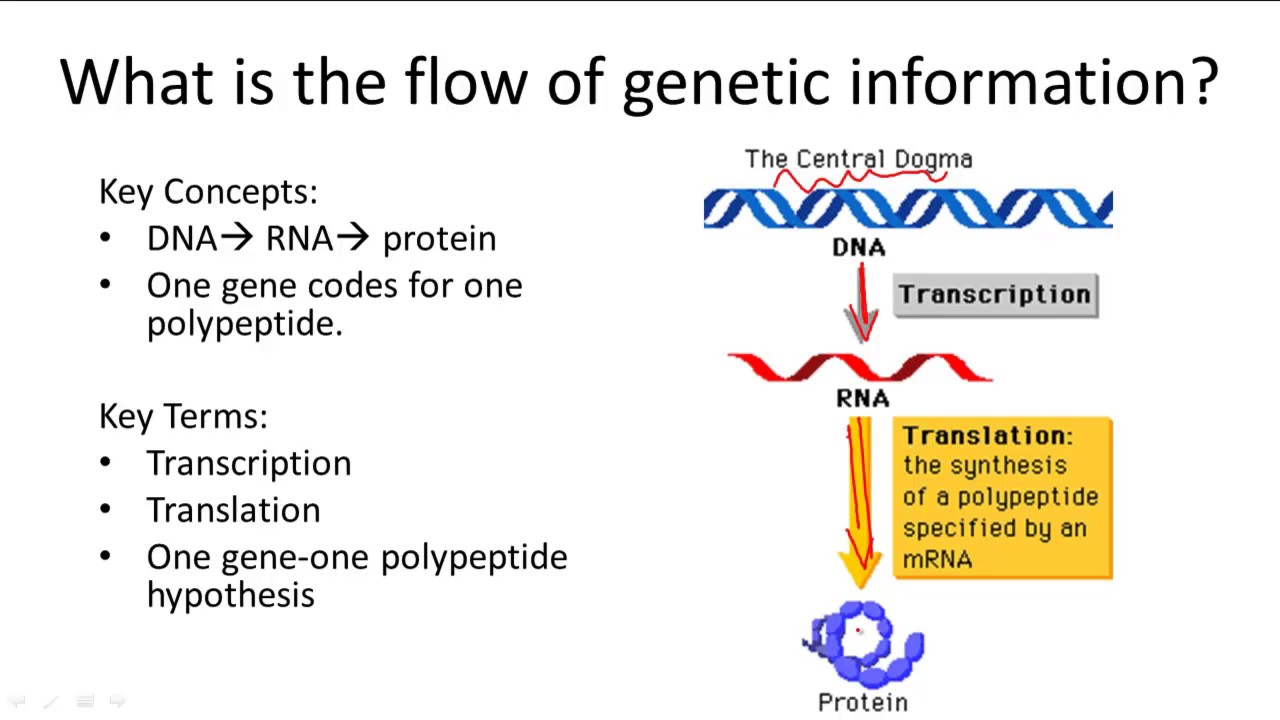 What is the flow of genetic information?

Key Concepts:
• DNA→ RNA→ protein
• One gene codes for one polypeptide.

Key Terms:
• Transcription
• Translation
• One gene-one polypeptide hypothesis

The Central Dogma

DNA

Transcription

RNA

Translation: the synthesis of a polypeptide specified by an mRNA

Protein